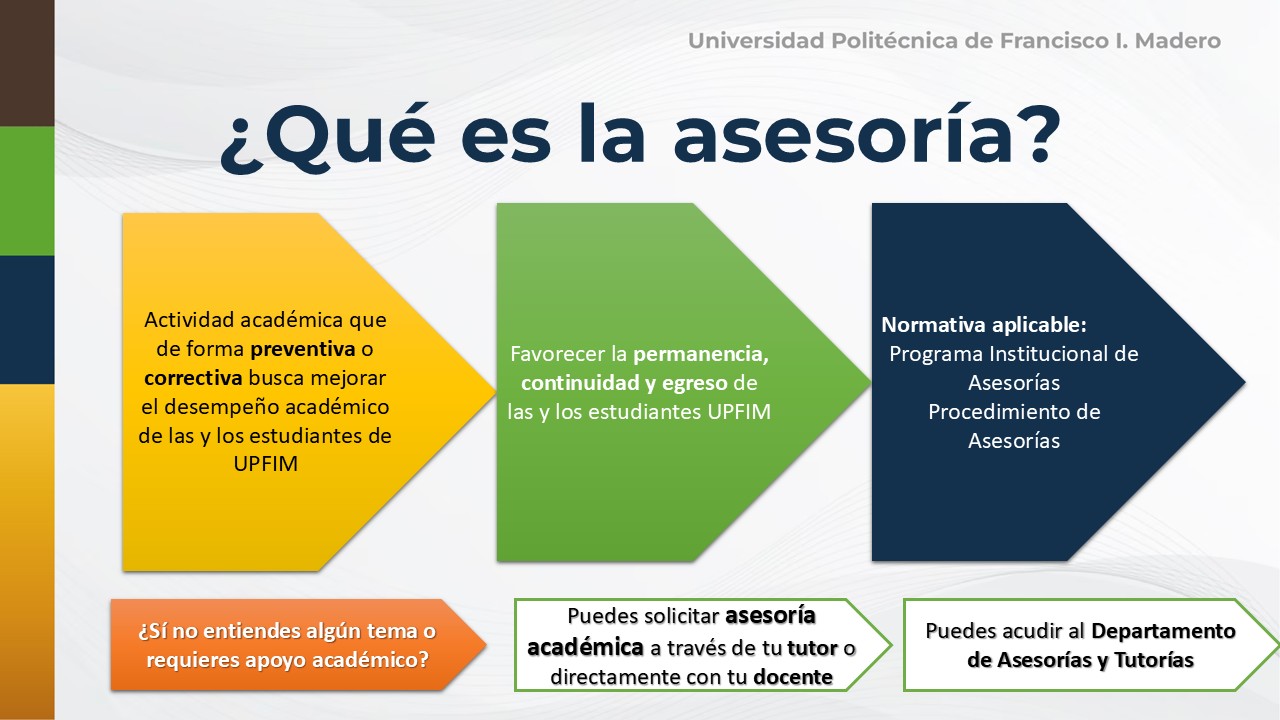 Universidad Politécnica de Francisco I. Madero

¿Qué es la asesoría?

Actividad académica que de forma preventiva o correctiva busca mejorar el desempeño académico de las y los estudiantes de UPFIM

Favorecer la permanencia, continuidad y egreso de las y los estudiantes UPFIM

Normativa aplicable:
Programa Institucional de Asesorías
Procedimiento de Asesorías

¿Sí no entiendes algún tema o requieres apoyo académico?

Puedes solicitar asesoría académica a través de tu tutor o directamente con tu docente

Puedes acudir al Departamento de Asesorías y Tutorías